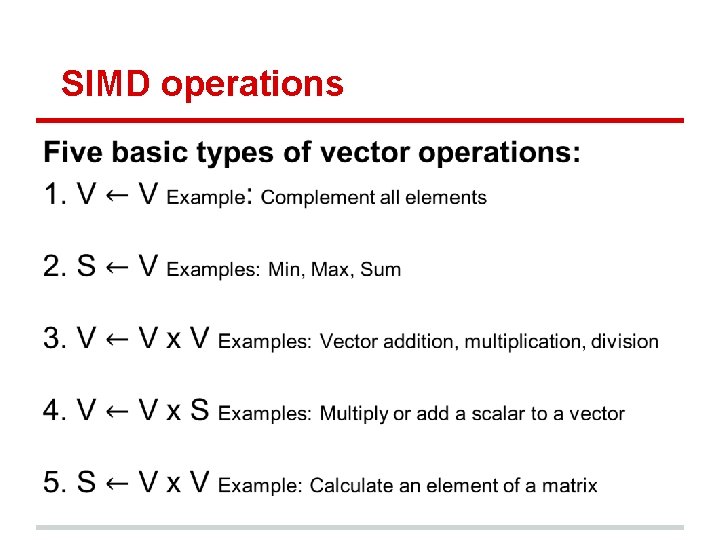 SIMD operations

Five basic types of vector operations:

1. V ← V Example: Complement all elements

2. S ← V Examples: Min, Max, Sum

3. V ← V x V Examples: Vector addition, multiplication, division

4. V ← V x S Examples: Multiply or add a scalar to a vector

5. S ← V x V Example: Calculate an element of a matrix